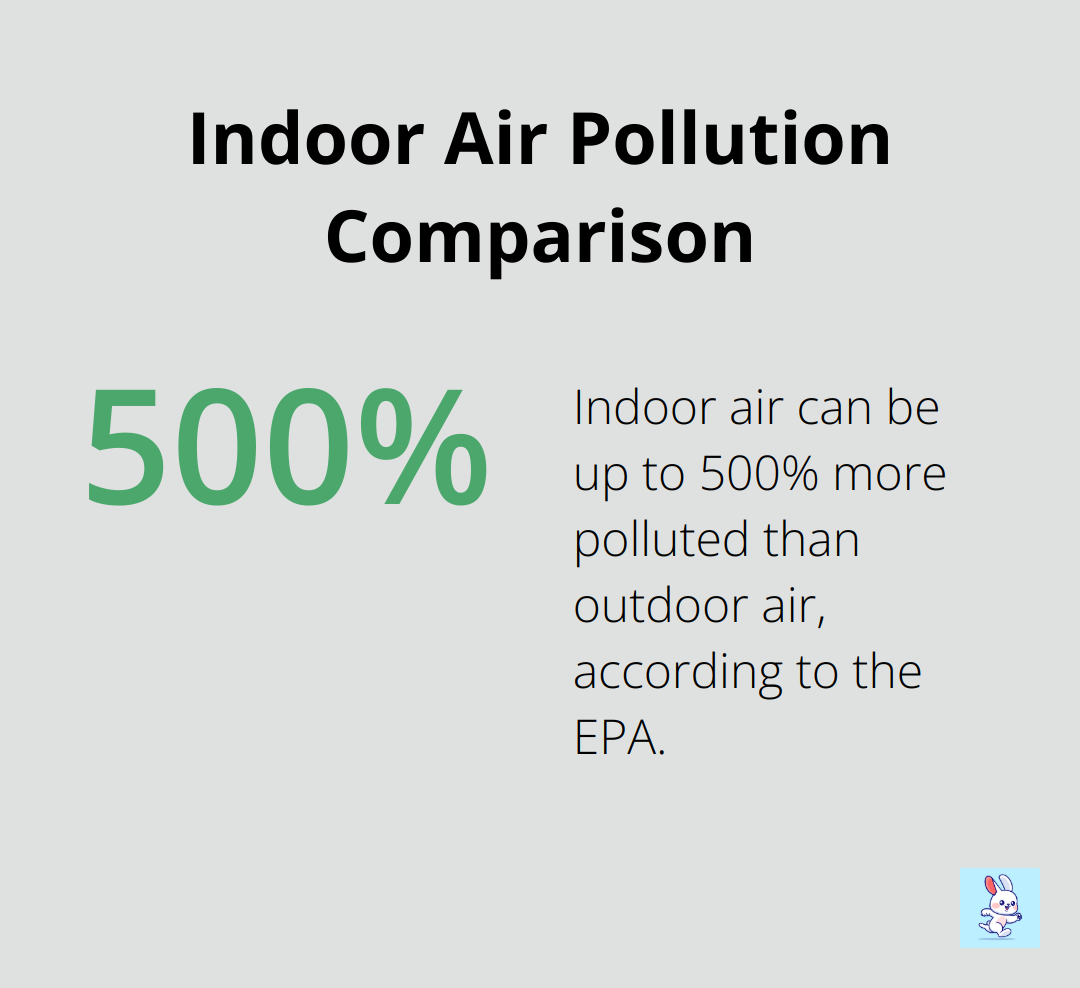 Indoor Air Pollution Comparison

500%

Indoor air can be up to 500% more polluted than outdoor air, according to the EPA.